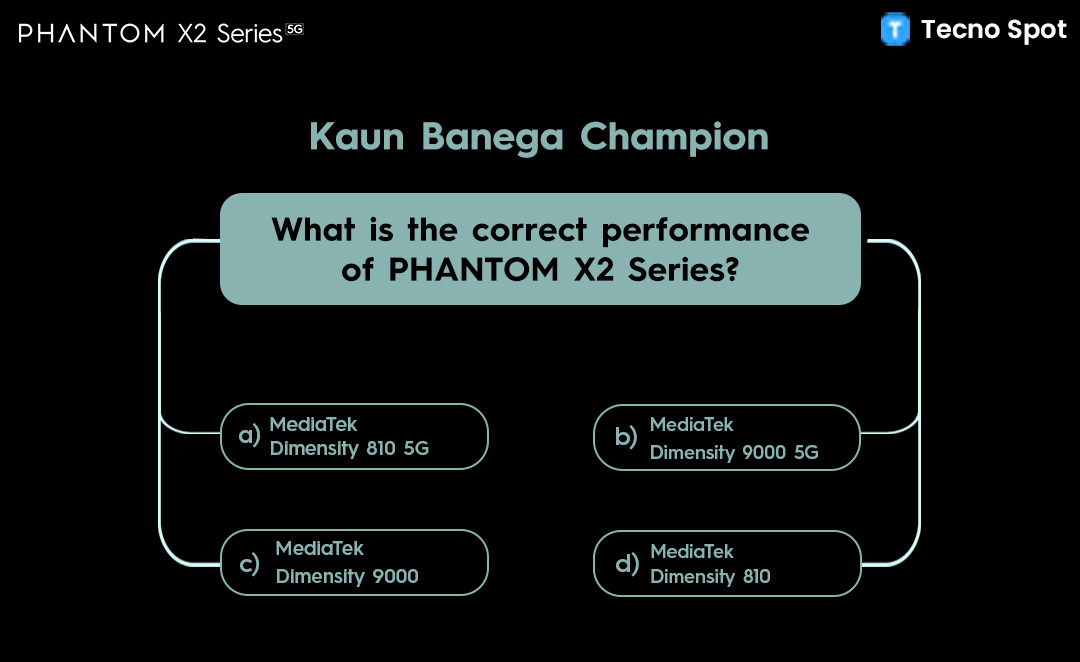 PHANTOM X2 Series 5G

Tecno Spot

Kaun Banega Champion

What is the correct performance of PHANTOM X2 Series?

a) MediaTek Dimensity 810 5G

b) MediaTek Dimensity 9000 5G

c) MediaTek Dimensity 9000

d) MediaTek Dimensity 810